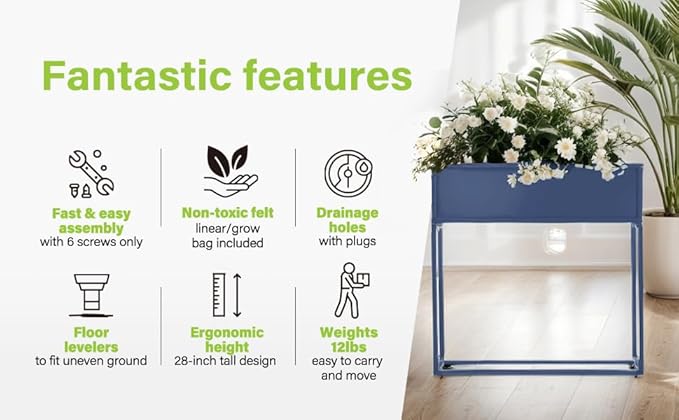 Fantastic features

Fast & easy assembly
with 6 screws only

Non-toxic felt
linear/grow bag included

Drainage holes
with plugs

Floor levelers
to fit uneven ground

Ergonomic height
28-inch tall design

Weights 12lbs
easy to carry and move